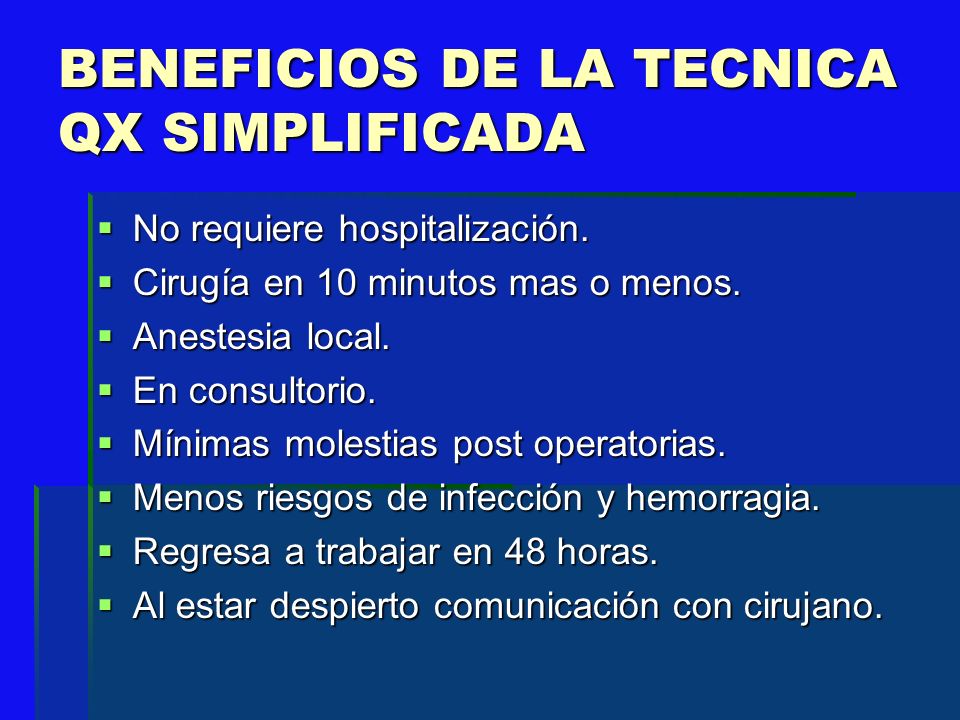 BENEFICIOS DE LA TECNICA QX SIMPLIFICADA

- No requiere hospitalización.
- Cirugía en 10 minutos mas o menos.
- Anestesia local.
- En consultorio.
- Mínimas molestias post operatorias.
- Menos riesgos de infección y hemorragia.
- Regresa a trabajar en 48 horas.
- Al estar despierto comunicación con cirujano.